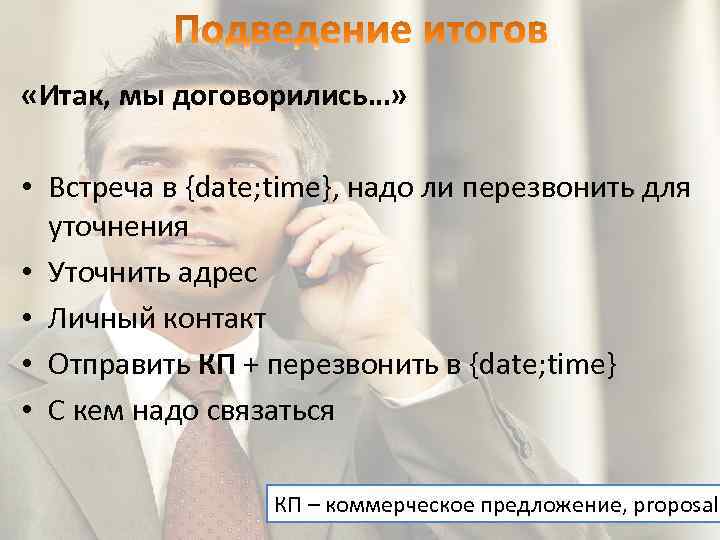 Подведение итогов

«Итак, мы договорились...»

• Встреча в {date;time}, надо ли перезвонить для уточнения
• Уточнить адрес
• Личный контакт
• Отправить КП + перезвонить в {date;time}
• С кем надо связаться

КП – коммерческое предложение, proposal